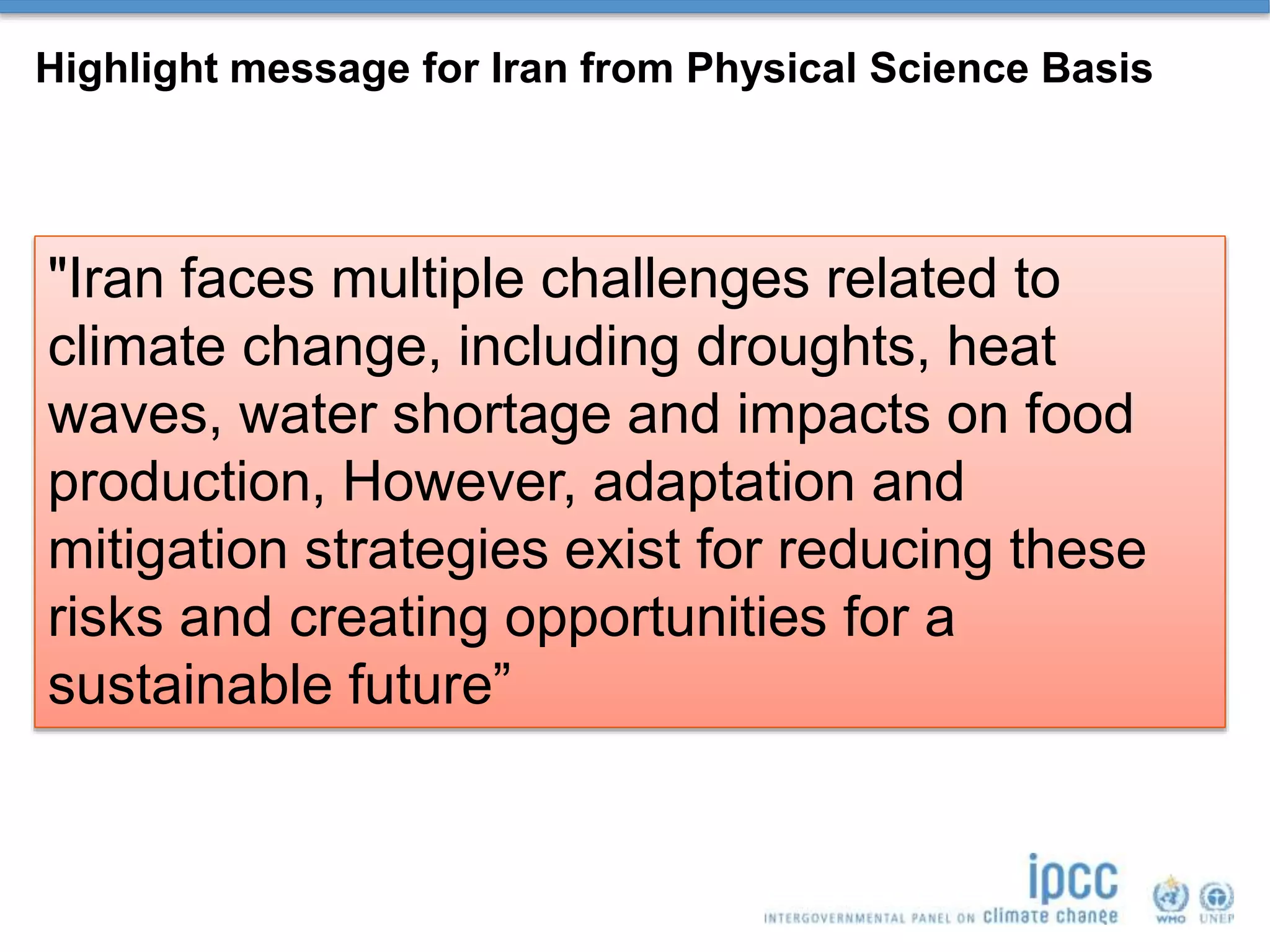 Highlight message for Iran from Physical Science Basis

"Iran faces multiple challenges related to climate change, including droughts, heat waves, water shortage and impacts on food production, However, adaptation and mitigation strategies exist for reducing these risks and creating opportunities for a sustainable future”

ipcc
INTERGOVERNMENTAL PANEL ON climate change

WMO UNEP